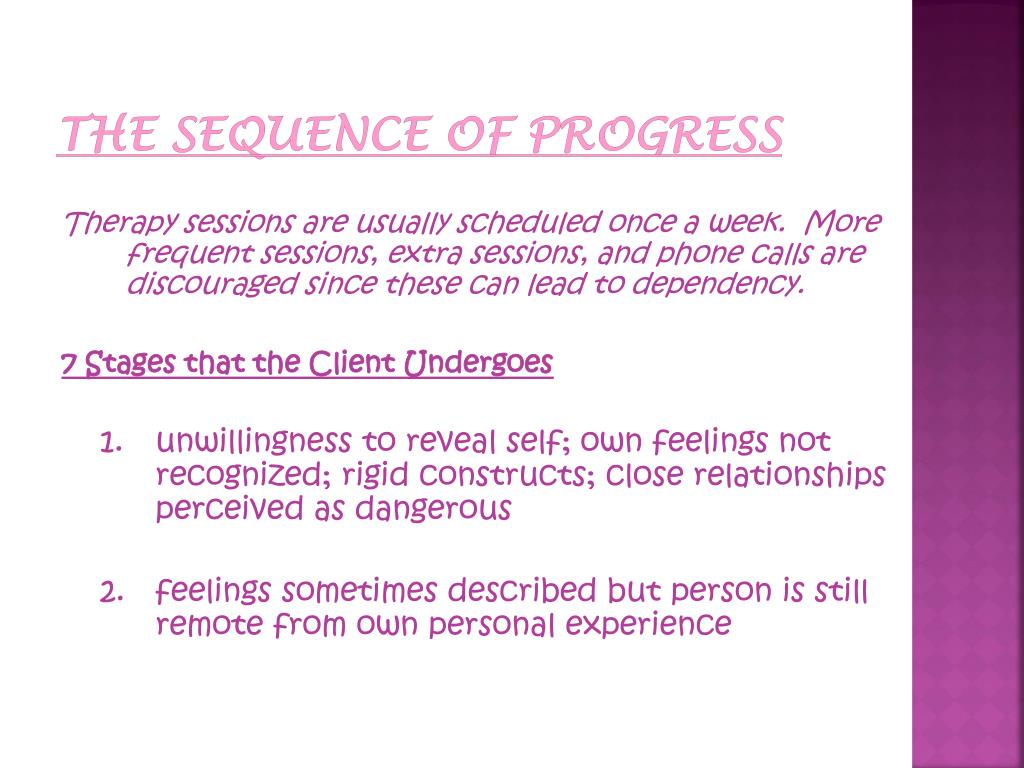 THE SEQUENCE OF PROGRESS

Therapy sessions are usually scheduled once a week. More frequent sessions, extra sessions, and phone calls are discouraged since these can lead to dependency.

7 Stages that the Client Undergoes

1. unwillingness to reveal self; own feelings not recognized; rigid constructs; close relationships perceived as dangerous

2. feelings sometimes described but person is still remote from own personal experience